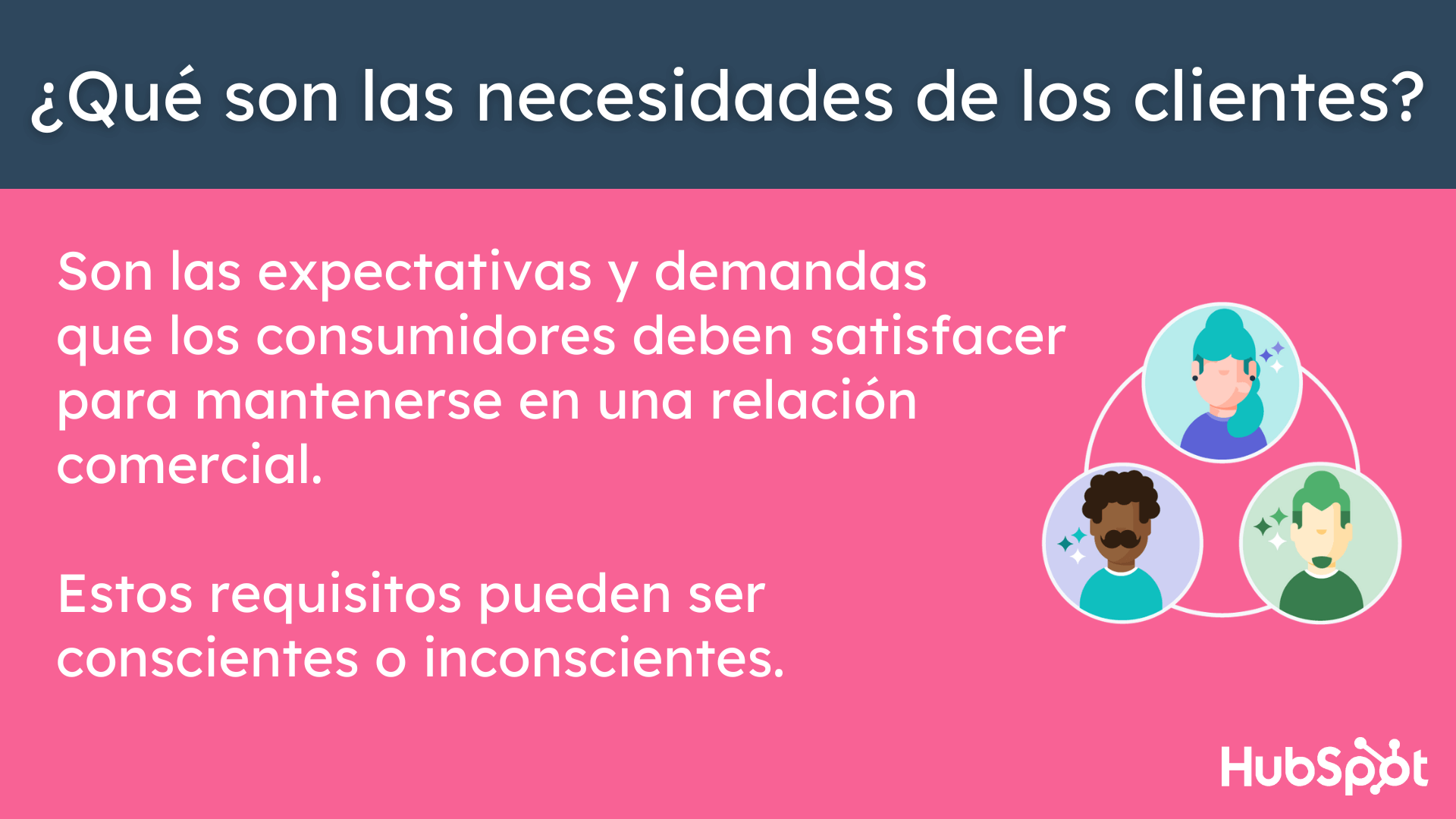 ¿Qué son las necesidades de los clientes?

Son las expectativas y demandas que los consumidores deben satisfacer para mantenerse en una relación comercial.

Estos requisitos pueden ser conscientes o inconscientes.

HubSpot